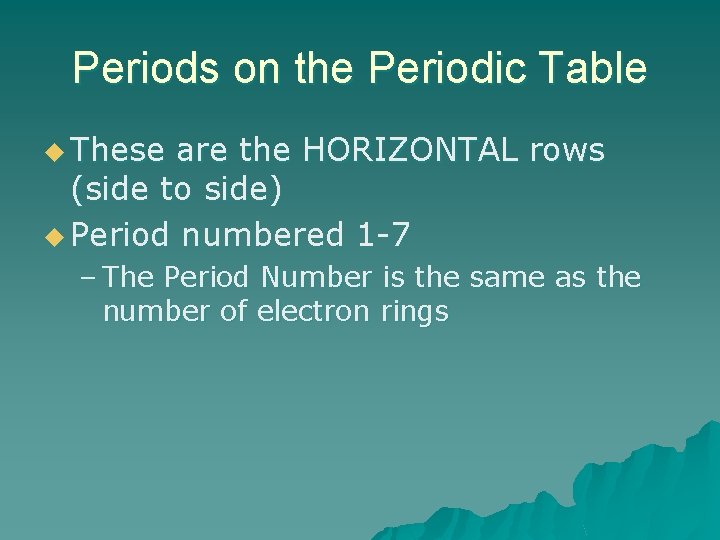 Periods on the Periodic Table

◆ These are the HORIZONTAL rows (side to side)

◆ Period numbered 1-7

– The Period Number is the same as the number of electron rings